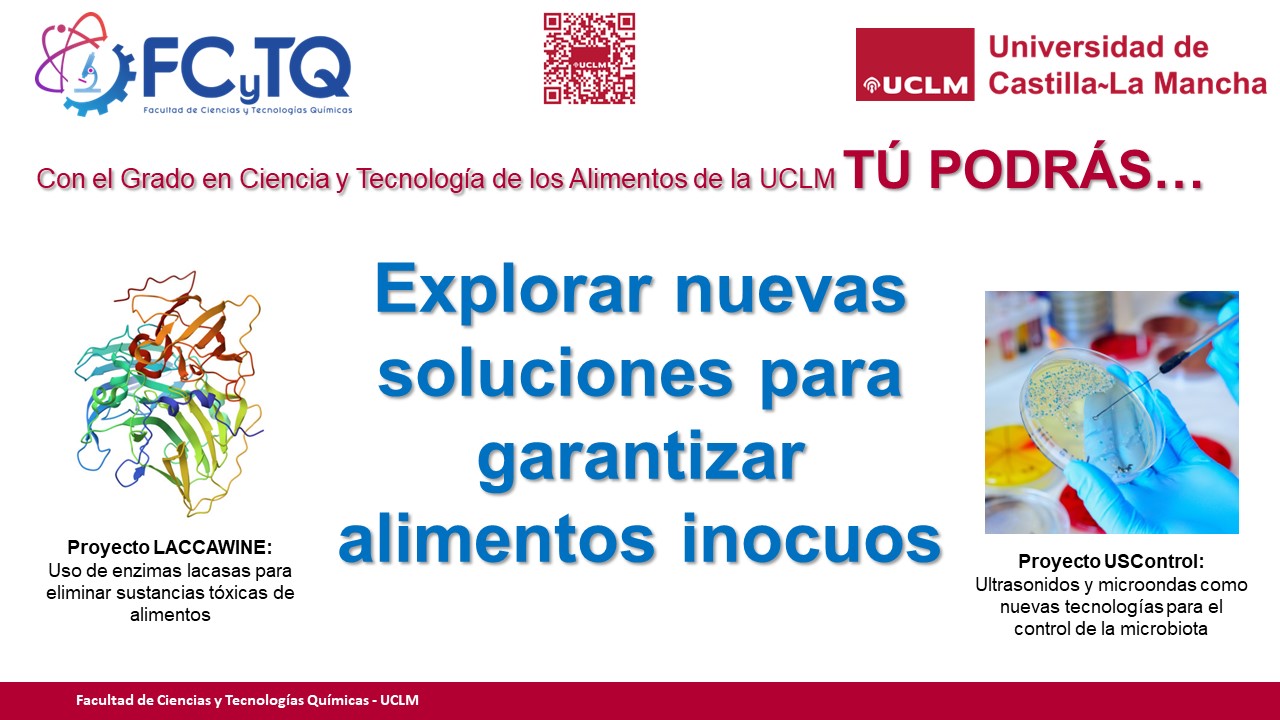 FCyTQ
Facultad de Ciencias y Tecnologías Químicas

UCLM

UCLM Universidad de Castilla~La Mancha

Con el Grado en Ciencia y Tecnología de los Alimentos de la UCLM TÚ PODRÁS…

Explorar nuevas soluciones para garantizar alimentos inocuos

Proyecto LACCAWINE:
Uso de enzimas lacasas para eliminar sustancias tóxicas de alimentos

Proyecto USControl:
Ultrasonidos y microondas como nuevas tecnologías para el control de la microbiota

Facultad de Ciencias y Tecnologías Químicas - UCLM